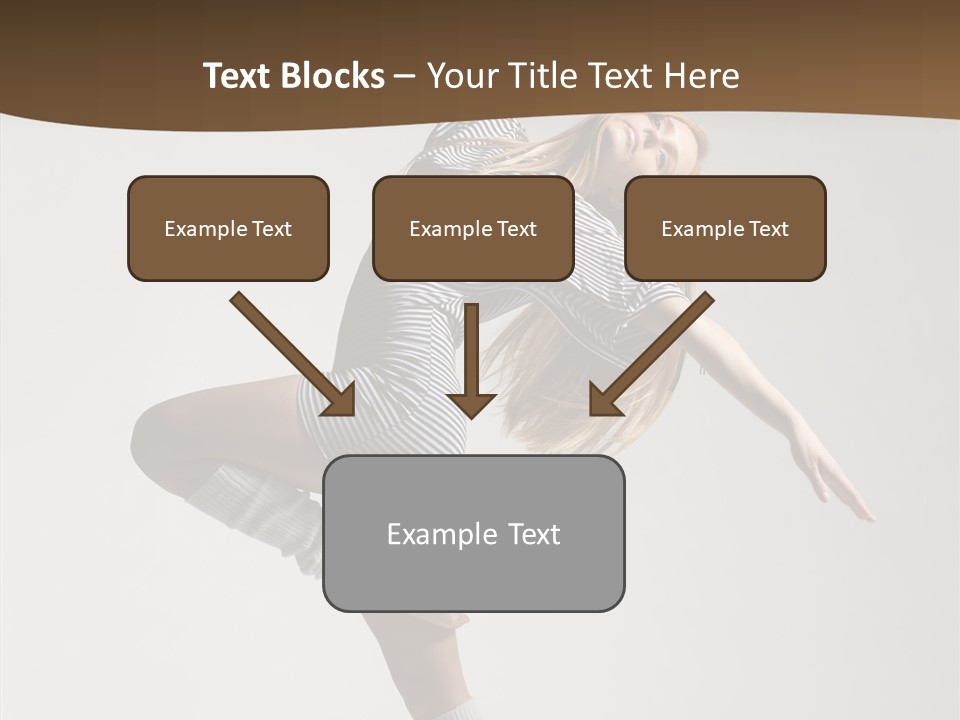 Text Blocks – Your Title Text Here

Example Text

Example Text

Example Text

Example Text